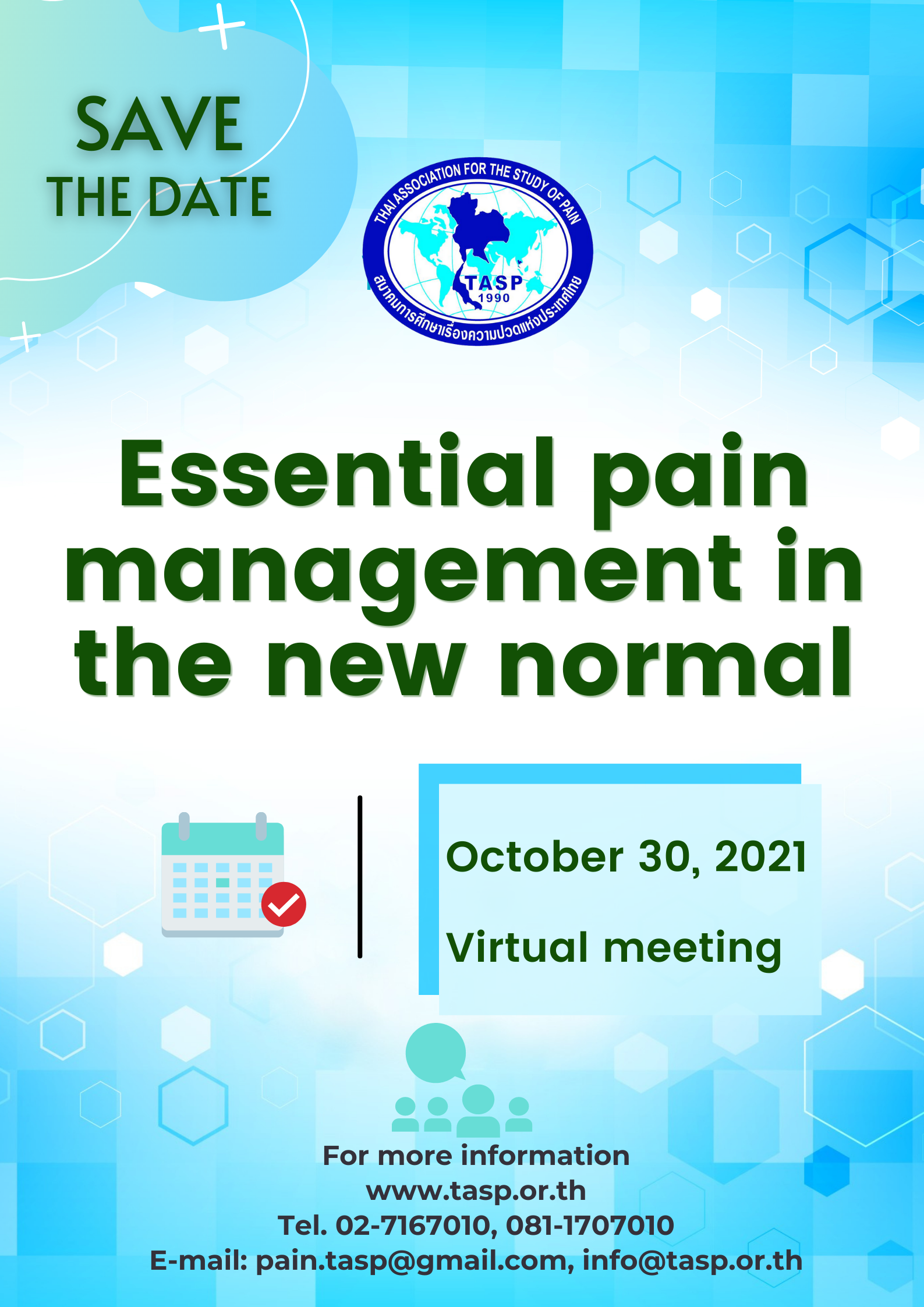 SAVE
THE DATE

THAI ASSOCIATION FOR THE STUDY OF PAIN
TASP
1990
สมาคมการศึกษาเรื่องความปวดแห่งประเทศไทย

Essential pain management in the new normal

October 30, 2021

Virtual meeting

For more information
www.tasp.or.th
Tel. 02-7167010, 081-1707010
E-mail: pain.tasp@gmail.com, info@tasp.or.th